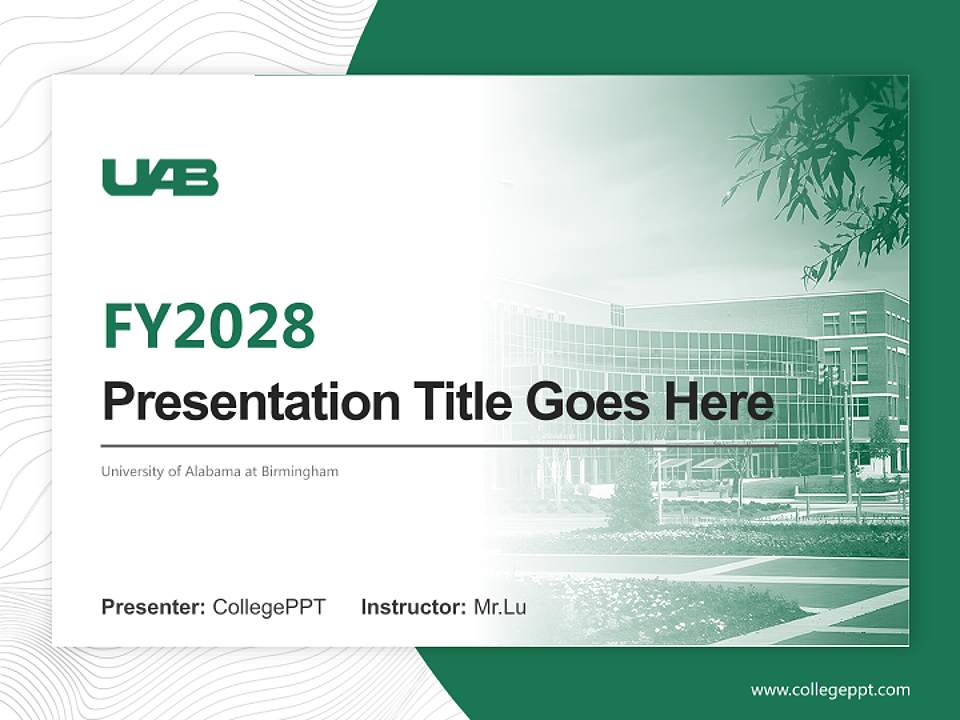 UAB

FY2028

Presentation Title Goes Here

University of Alabama at Birmingham

Presenter: CollegePPT Instructor: Mr.Lu

www.collegeppt.com